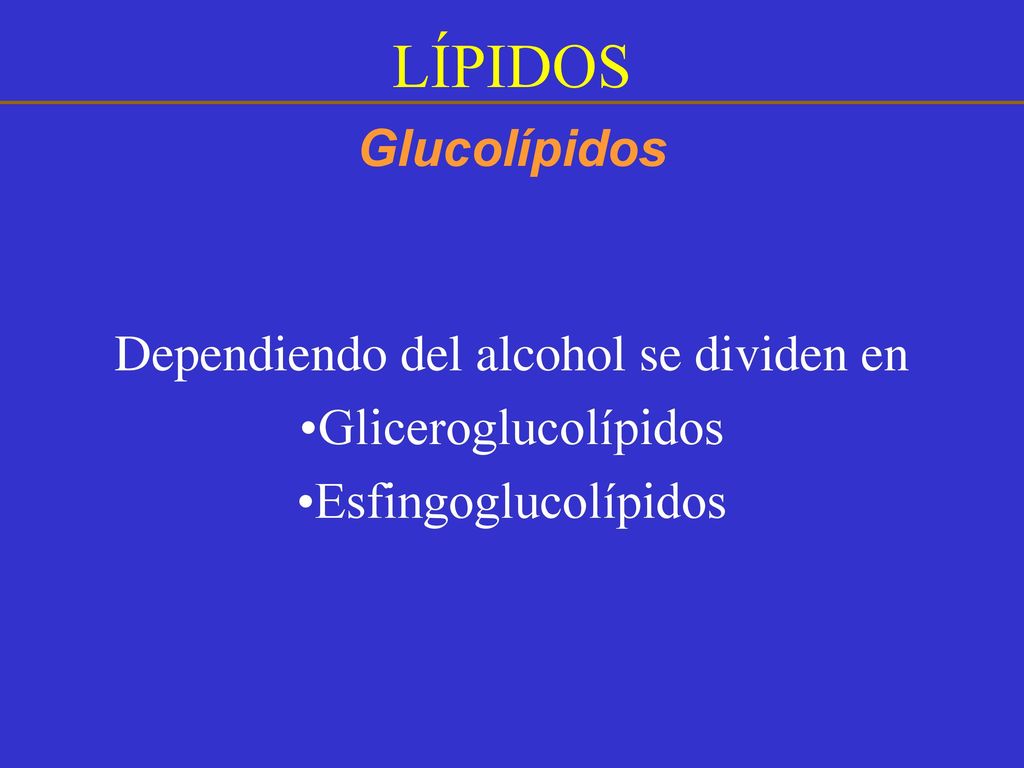 LÍPIDOS

Glucolípidos

Dependiendo del alcohol se dividen en
•Gliceroglucolípidos
•Esfingoglucolípidos